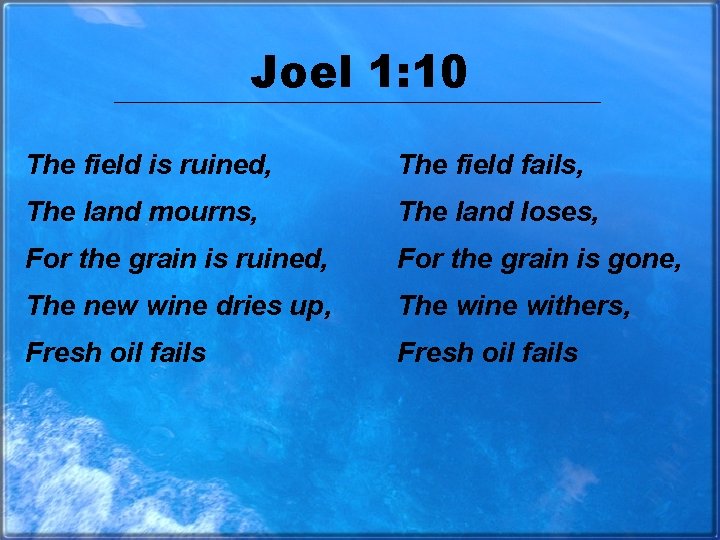 Joel 1:10

The field is ruined,
The land mourns,
For the grain is ruined,
The new wine dries up,
Fresh oil fails

The field fails,
The land loses,
For the grain is gone,
The wine withers,
Fresh oil fails